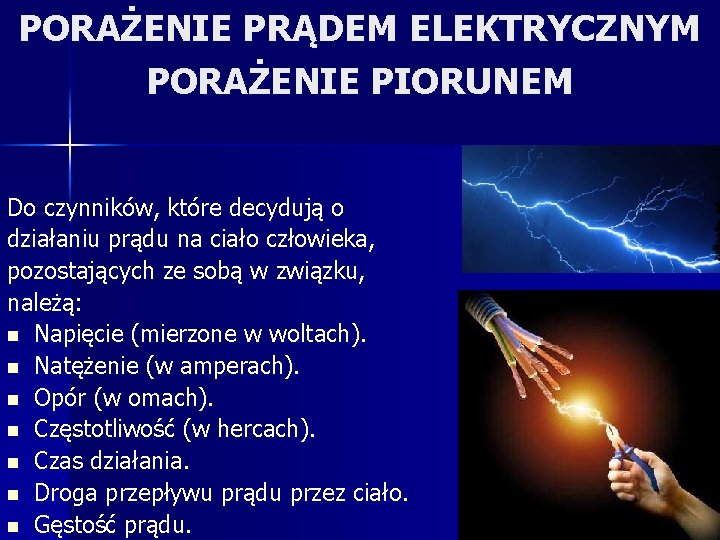 PORAŻENIE PRĄDEM ELEKTRYCZNYM
PORAŻENIE PIORUNEM

Do czynników, które decydują o działaniu prądu na ciało człowieka, pozostających ze sobą w związku, należą:
- Napięcie (mierzone w woltach).
- Natężenie (w amperach).
- Opór (w omach).
- Częstotliwość (w hercach).
- Czas działania.
- Droga przepływu prądu przez ciało.
- Gęstość prądu.